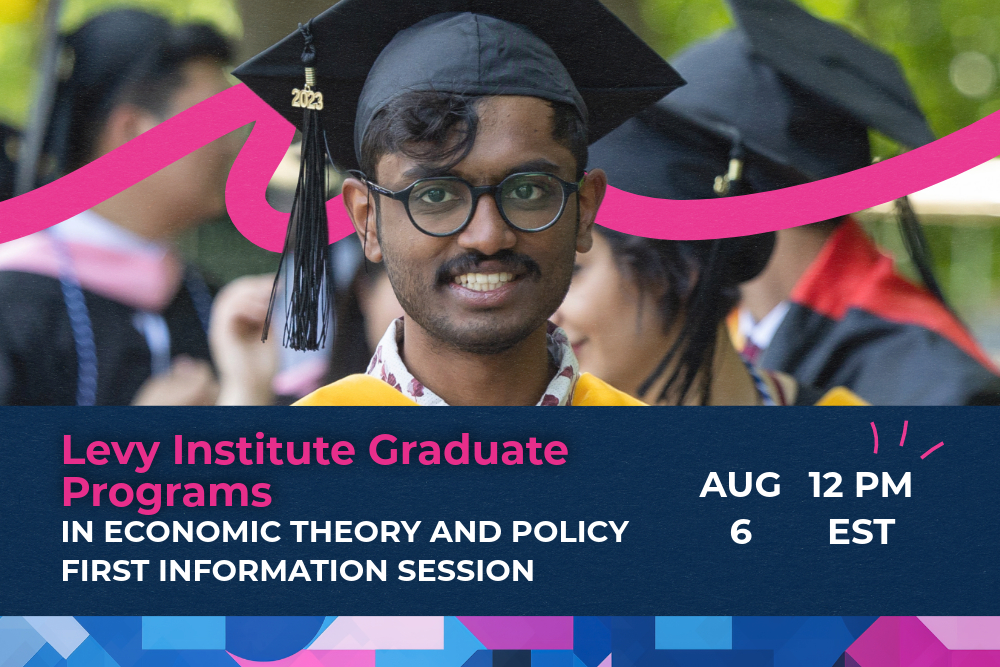 2023

Levy Institute Graduate Programs
IN ECONOMIC THEORY AND POLICY
FIRST INFORMATION SESSION

AUG 6

12 PM EST